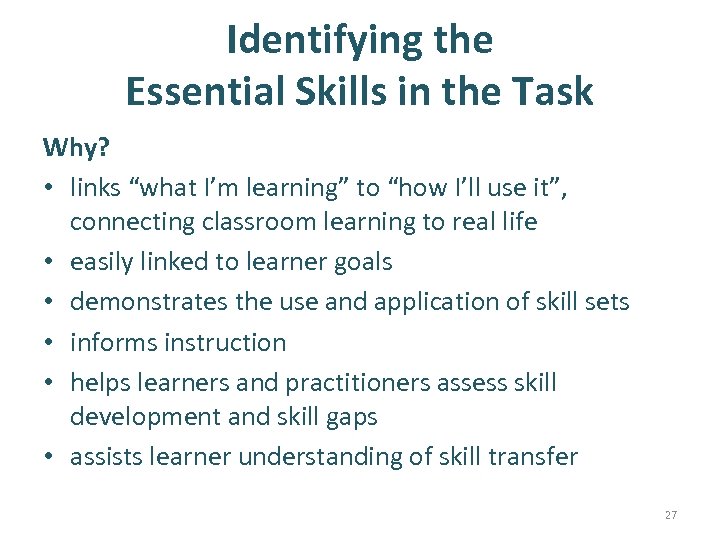 Identifying the Essential Skills in the Task

Why?

• links “what I’m learning” to “how I’ll use it”, connecting classroom learning to real life
• easily linked to learner goals
• demonstrates the use and application of skill sets
• informs instruction
• helps learners and practitioners assess skill development and skill gaps
• assists learner understanding of skill transfer

27